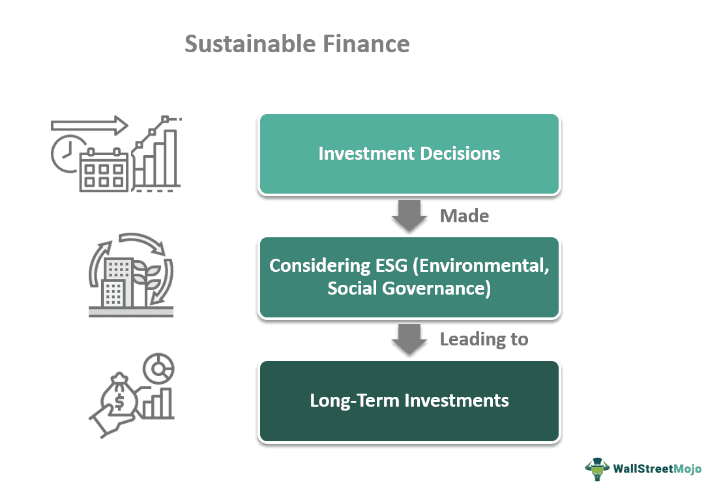 Sustainable Finance

Investment Decisions

Made

Considering ESG (Environmental, Social Governance)

Leading to

Long-Term Investments

$

WallStreetMojo